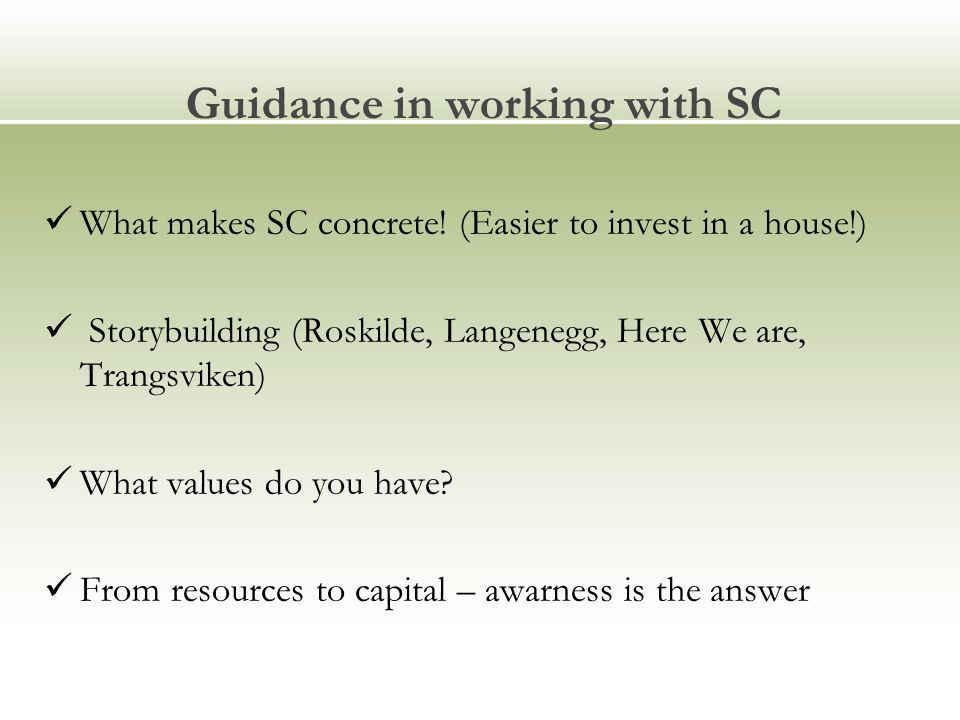 Guidance in working with SC

✓ What makes SC concrete! (Easier to invest in a house!)

✓ Storybuilding (Roskilde, Langenegg, Here We are, Trangsviken)

✓ What values do you have?

✓ From resources to capital – awarness is the answer